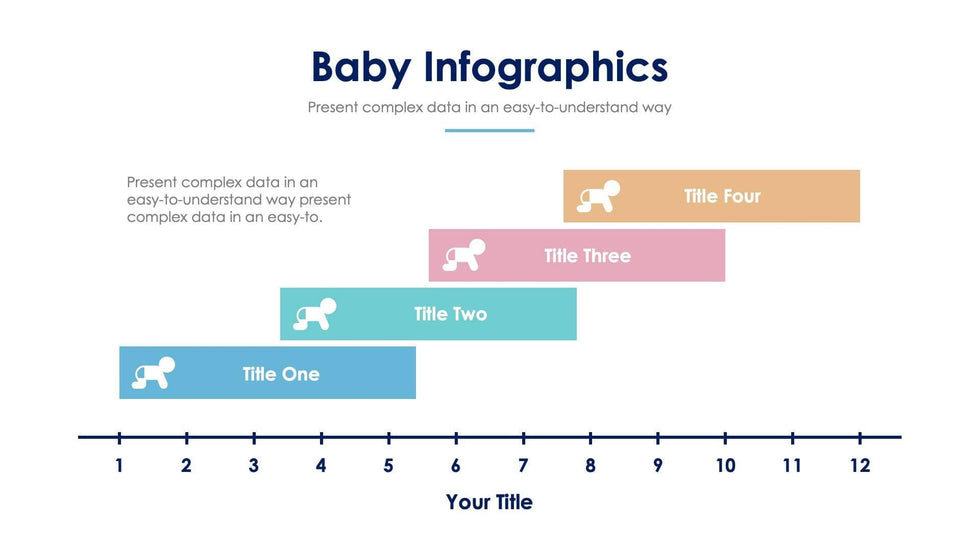 Baby Infographics
Present complex data in an easy-to-understand way

Present complex data in an easy-to-understand way present complex data in an easy-to.

Title Four
Title Three
Title Two
Title One

1 2 3 4 5 6 7 8 9 10 11 12

Your Title